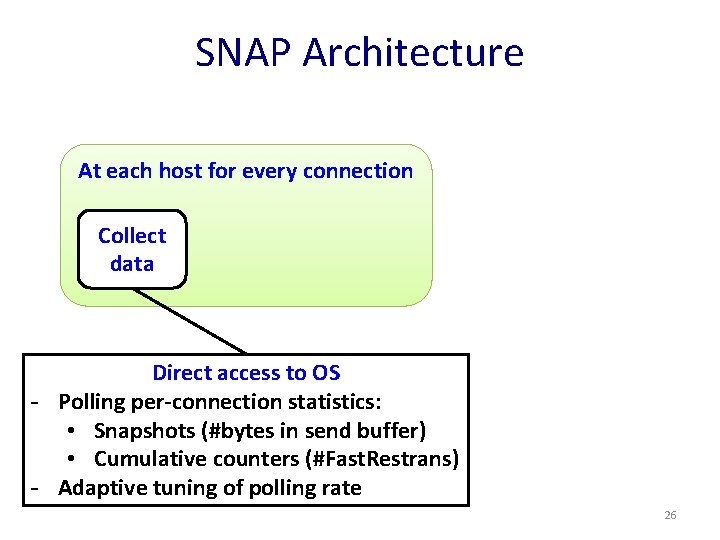 SNAP Architecture

At each host for every connection

Collect data

Direct access to OS
- Polling per-connection statistics:
  • Snapshots (#bytes in send buffer)
  • Cumulative counters (#FastRestrans)
- Adaptive tuning of polling rate

26